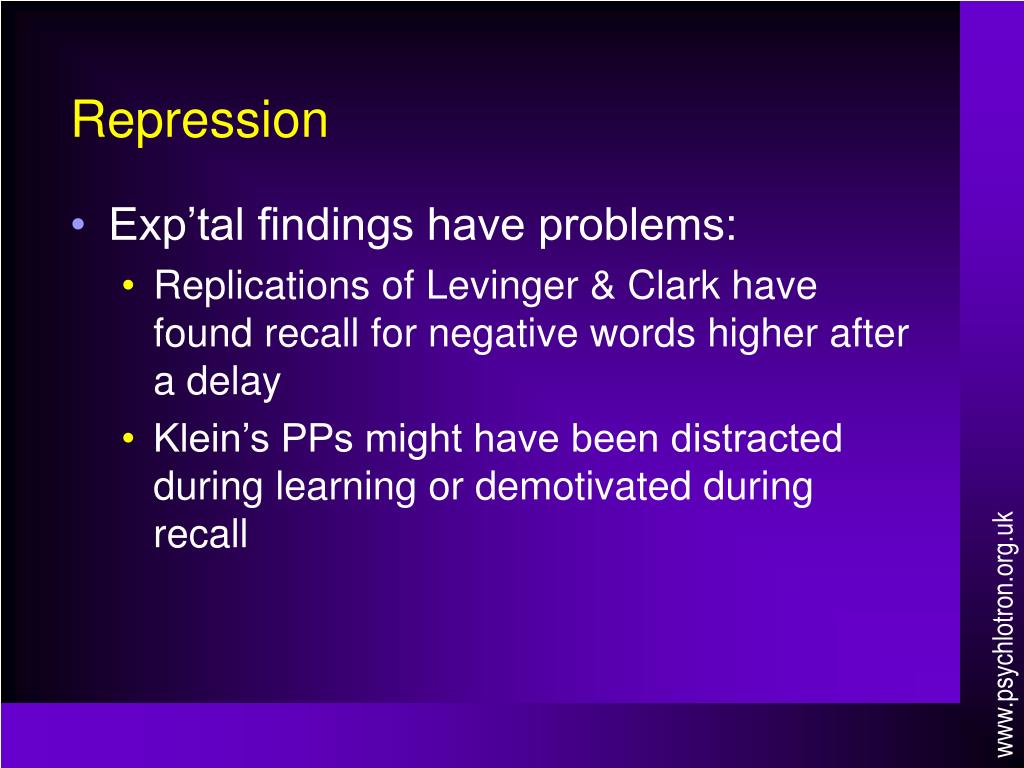 Repression

• Exp’tal findings have problems:
  • Replications of Levinger & Clark have found recall for negative words higher after a delay
  • Klein’s PPs might have been distracted during learning or demotivated during recall

www.psychlotron.org.uk